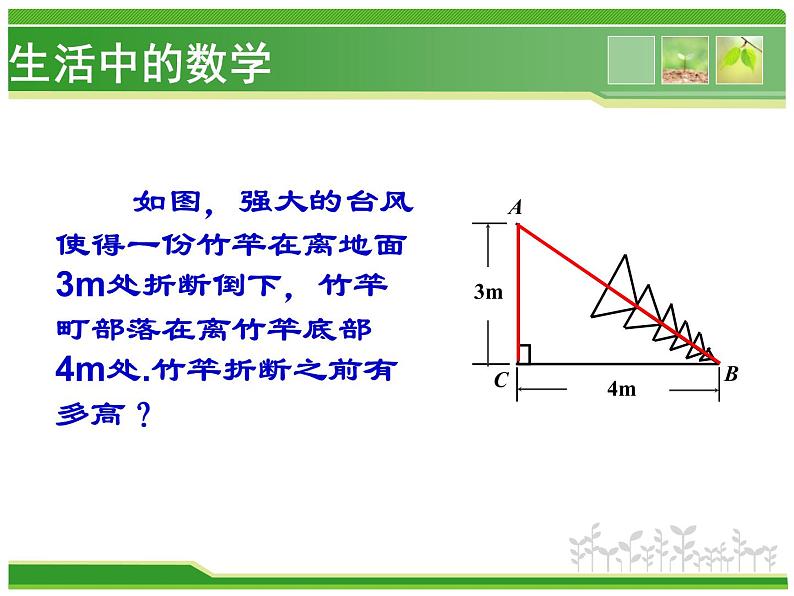 生活中的数学

如图，强大的台风使得一份竹竿在离地面3m处折断倒下，竹竿町部落在离竹竿底部4m处.竹竿折断之前有多高？

A
3m
C
4m
B